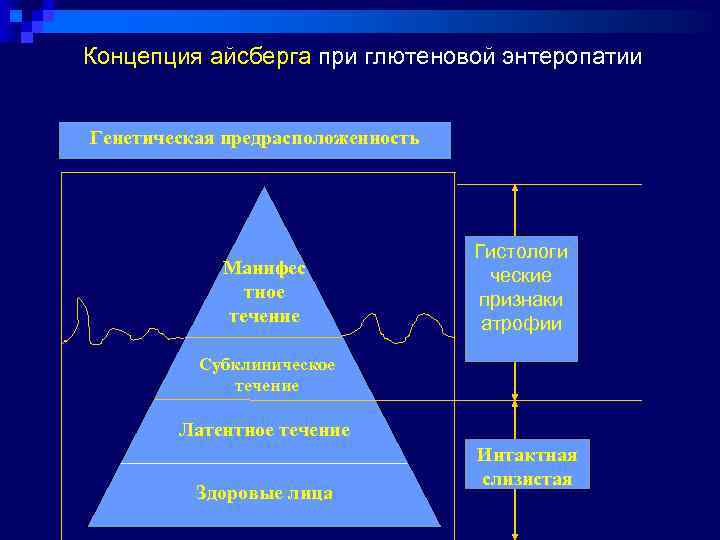 Концепция айсберга при глютеновой энтеропатии

Генетическая предрасположенность

Манифес тное течение

Субклиническое течение

Латентное течение

Здоровые лица

Гистологи ческие признаки атрофии

Интактная слизистая